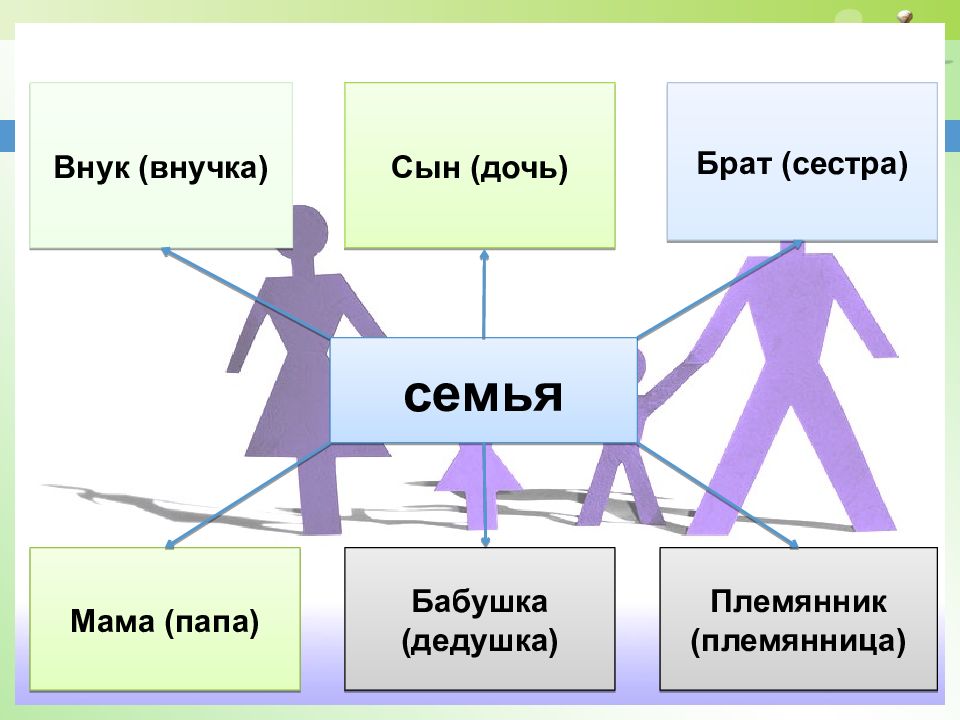 Внук (внучка)

Сын (дочь)

Брат (сестра)

семья

Мама (папа)

Бабушка (дедушка)

Племянник (племянница)